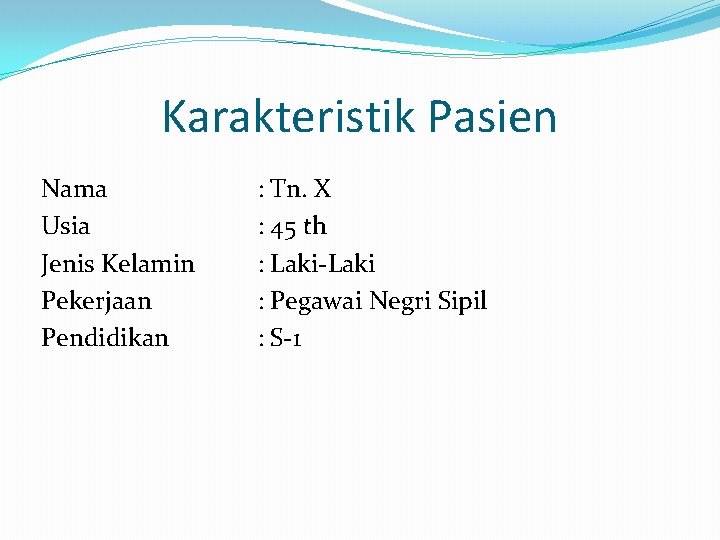 Karakteristik Pasien

Nama : Tn. X
Usia : 45 th
Jenis Kelamin : Laki-Laki
Pekerjaan : Pegawai Negri Sipil
Pendidikan : S-1